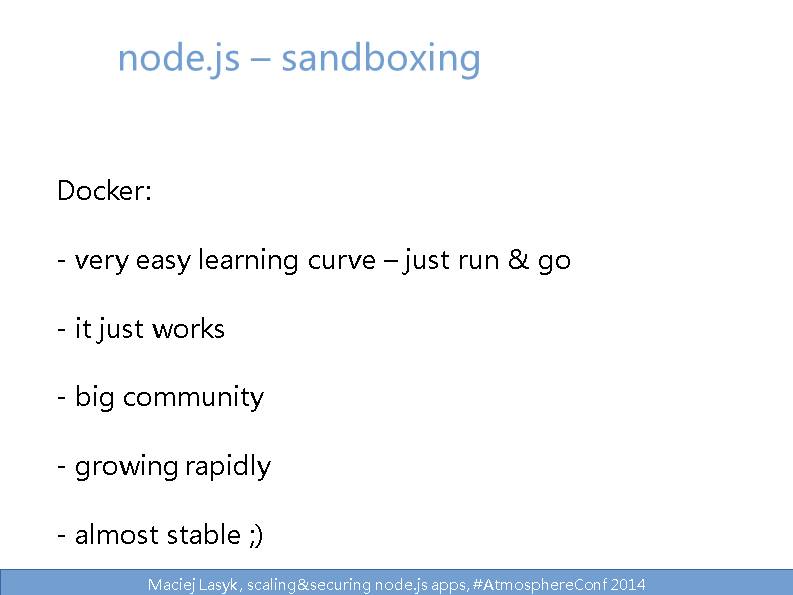 node.js – sandboxing

Docker:

- very easy learning curve – just run & go

- it just works

- big community

- growing rapidly

- almost stable ;)

Maciej Lasyk, scaling&securing node.js apps, #AtmosphereConf 2014